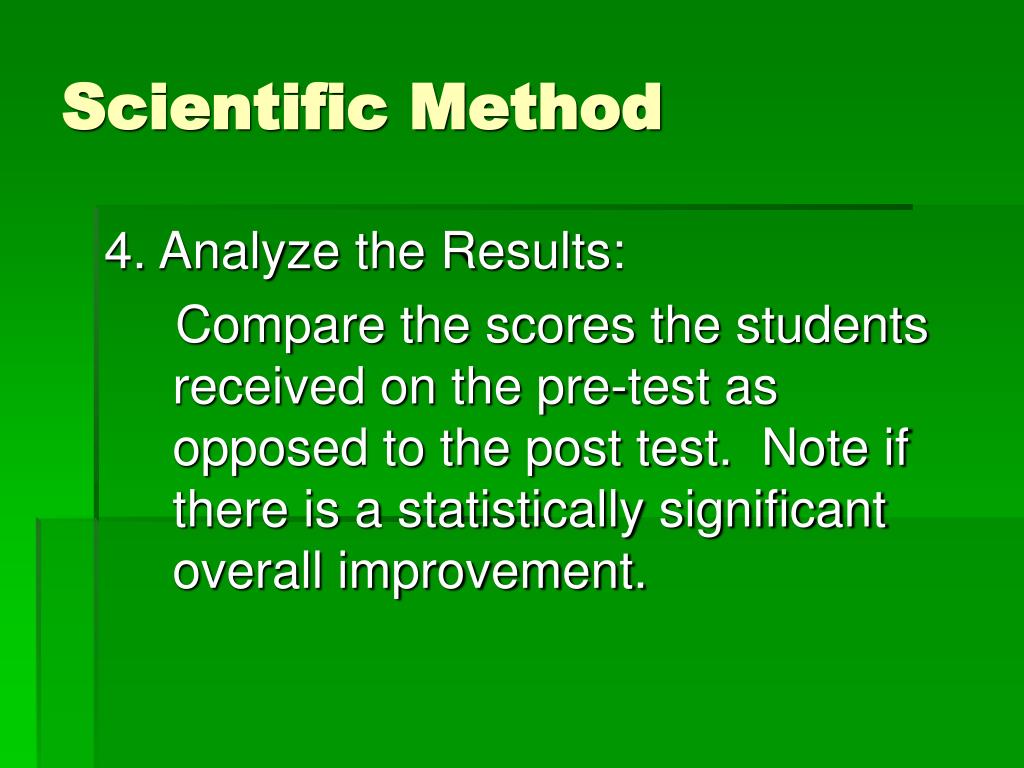 Scientific Method

4. Analyze the Results:

Compare the scores the students received on the pre-test as opposed to the post test. Note if there is a statistically significant overall improvement.